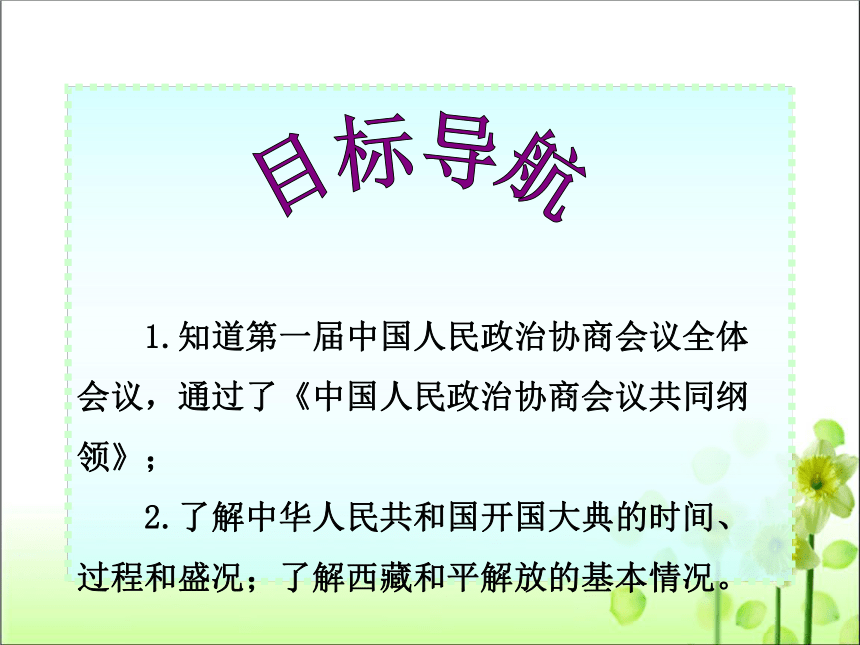 目标导航

1.知道第一届中国人民政治协商会议全体会议，通过了《中国人民政治协商会议共同纲领》；

2.了解中华人民共和国开国大典的时间、过程和盛况；了解西藏和平解放的基本情况。